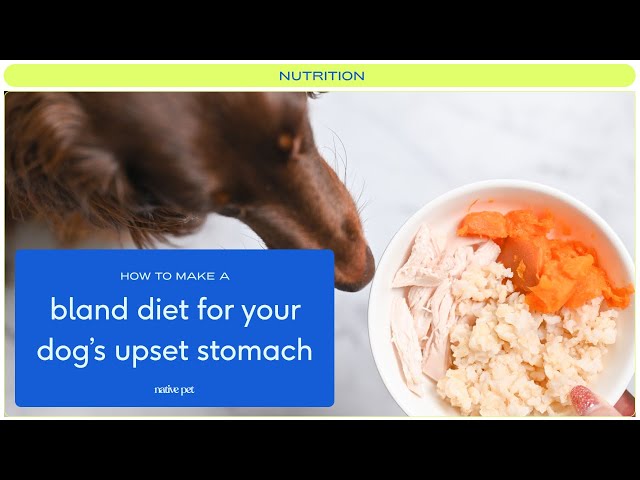 NUTRITION

HOW TO MAKE A

bland diet for your dog's upset stomach

native pet